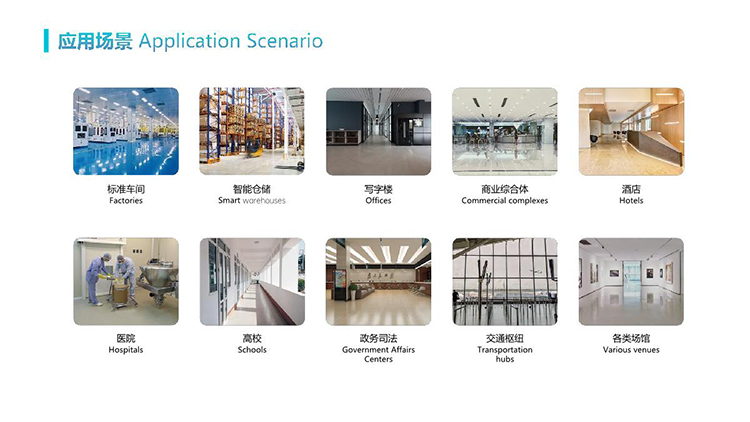 应用场景 Application Scenario

标准车间
Factories

智能仓储
Smart warehouses

写字楼
Offices

商业综合体
Commercial complexes

酒店
Hotels

医院
Hospitals

高校
Schools

政务司法
Government Affairs Centers

交通枢纽
Transportation hubs

各类场馆
Various venues